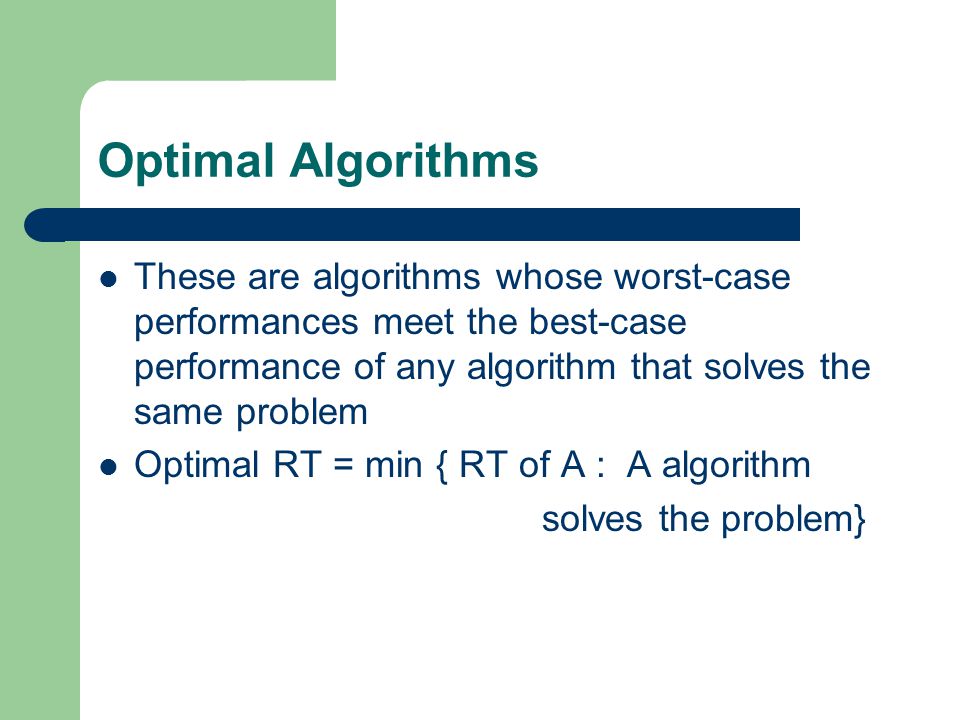 Optimal Algorithms

- These are algorithms whose worst-case performances meet the best-case performance of any algorithm that solves the same problem
- Optimal RT = min { RT of A : A algorithm solves the problem}